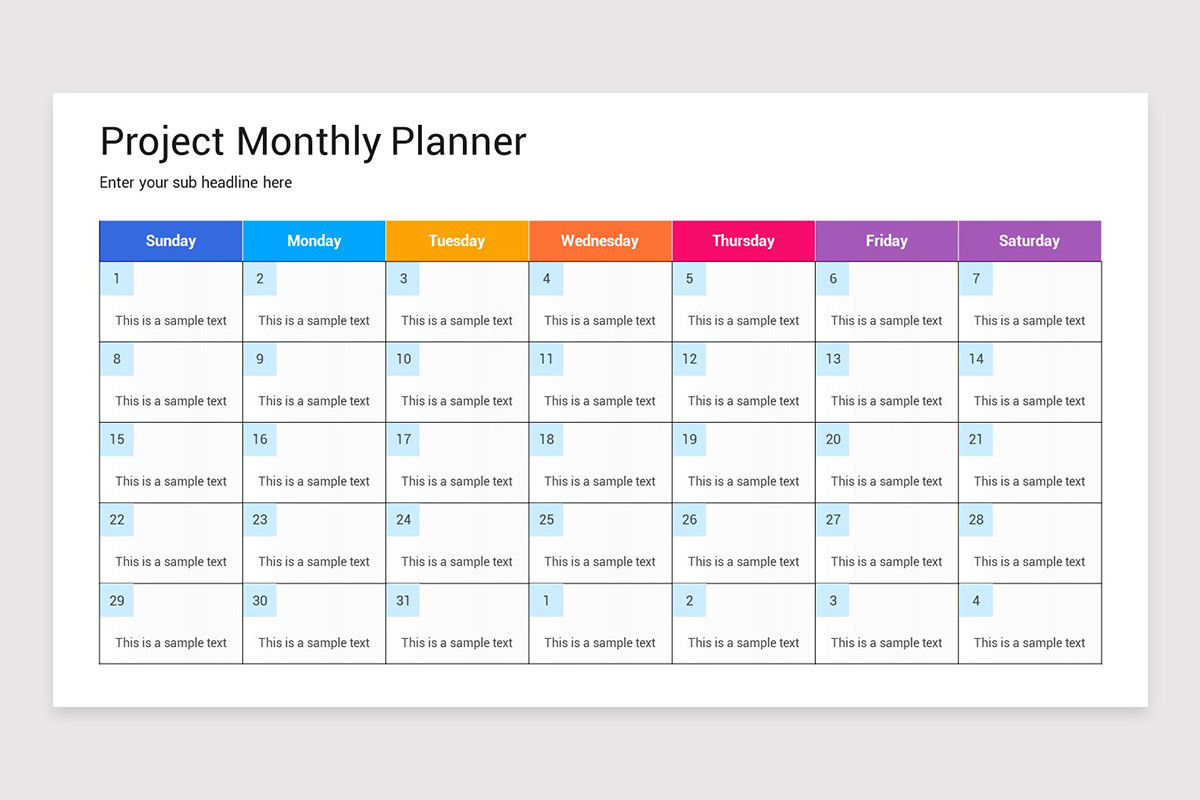 Project Monthly Planner

Enter your sub headline here

| Sunday | Monday | Tuesday | Wednesday | Thursday | Friday | Saturday |
|---|---|---|---|---|---|---|
| 1 This is a sample text | 2 This is a sample text | 3 This is a sample text | 4 This is a sample text | 5 This is a sample text | 6 This is a sample text | 7 This is a sample text |
| 8 This is a sample text | 9 This is a sample text | 10 This is a sample text | 11 This is a sample text | 12 This is a sample text | 13 This is a sample text | 14 This is a sample text |
| 15 This is a sample text | 16 This is a sample text | 17 This is a sample text | 18 This is a sample text | 19 This is a sample text | 20 This is a sample text | 21 This is a sample text |
| 22 This is a sample text | 23 This is a sample text | 24 This is a sample text | 25 This is a sample text | 26 This is a sample text | 27 This is a sample text | 28 This is a sample text |
| 29 This is a sample text | 30 This is a sample text | 31 This is a sample text | 1 This is a sample text | 2 This is a sample text | 3 This is a sample text | 4 This is a sample text |